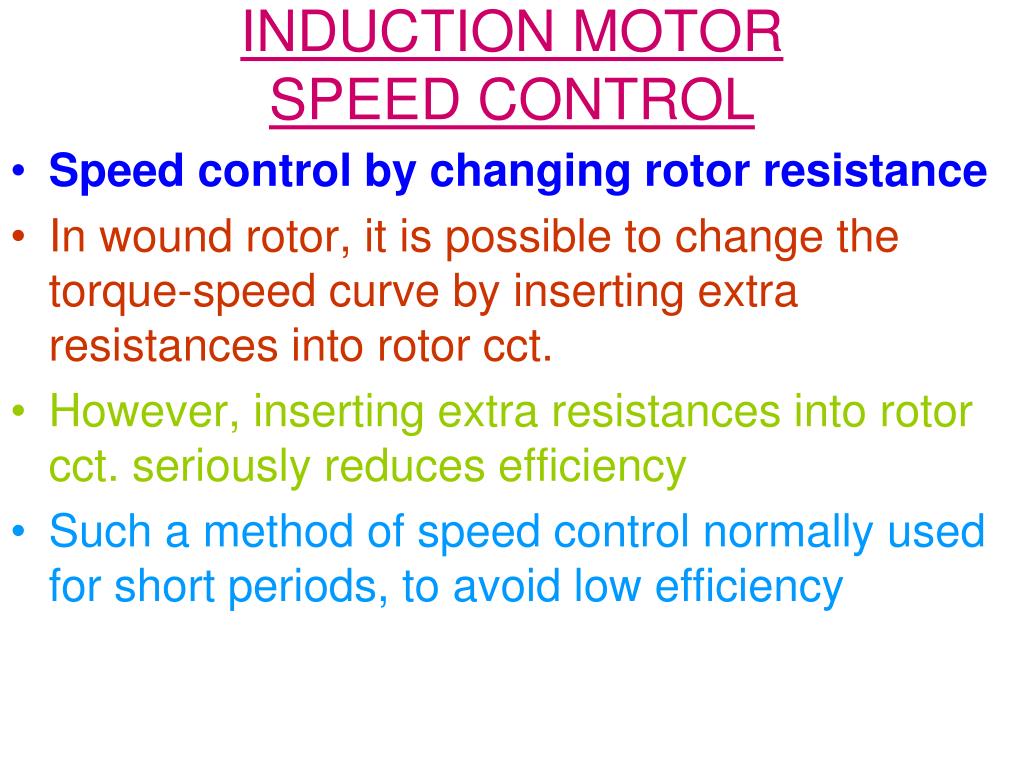 INDUCTION MOTOR
SPEED CONTROL

• Speed control by changing rotor resistance

• In wound rotor, it is possible to change the torque-speed curve by inserting extra resistances into rotor cct.

• However, inserting extra resistances into rotor cct. seriously reduces efficiency

• Such a method of speed control normally used for short periods, to avoid low efficiency